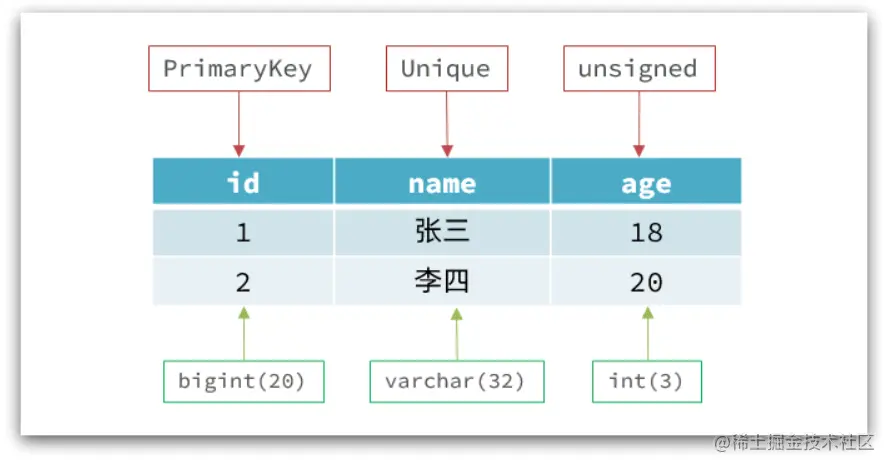 PrimaryKey

Unique

unsigned

| id | name | age |
|---|---|---|
| 1 | 张三 | 18 |
| 2 | 李四 | 20 |

bigint(20)

varchar(32)

int(3)

@稀土掘金技术社区